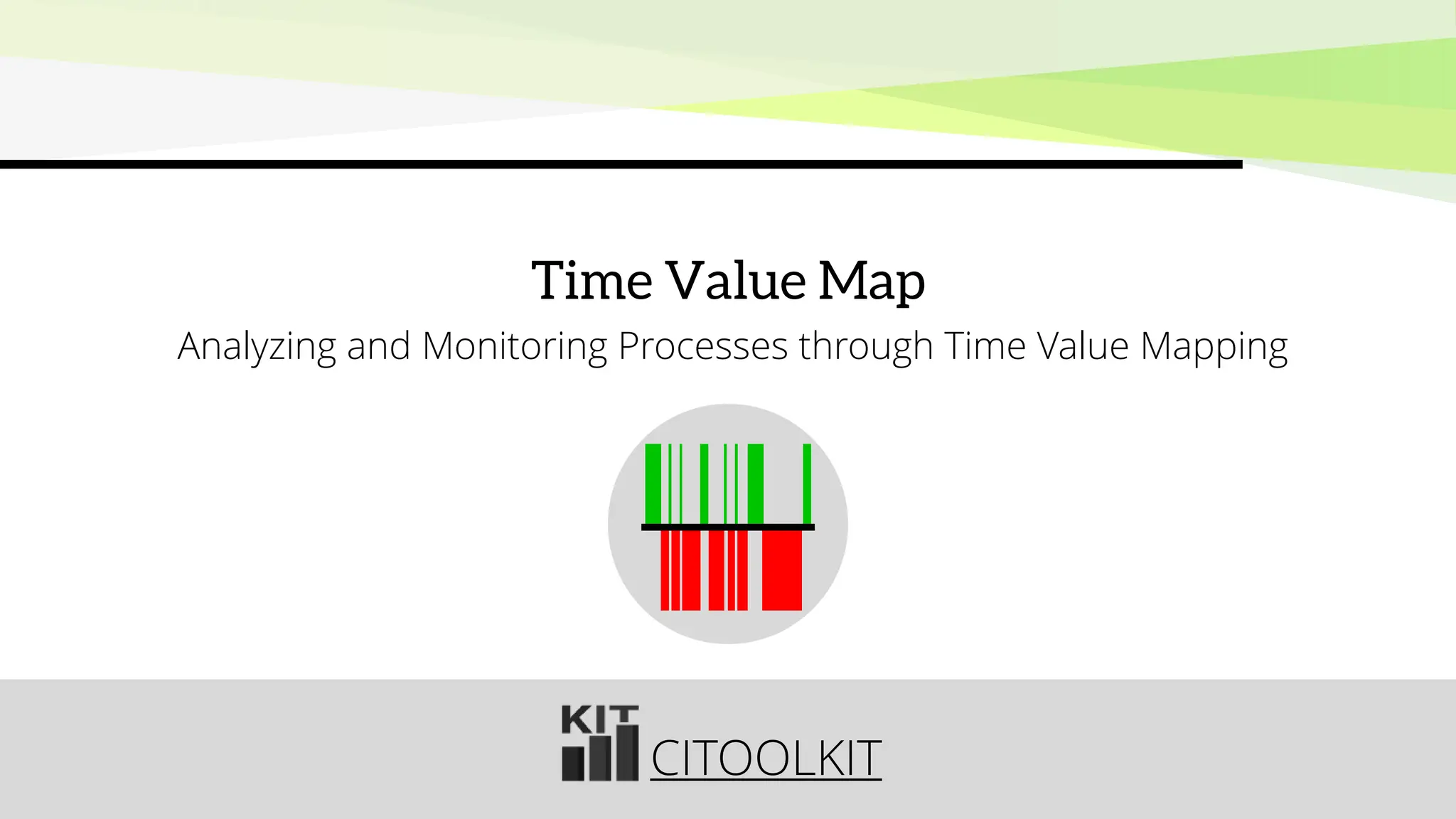 Time Value Map

Analyzing and Monitoring Processes through Time Value Mapping

KIT

CITOOLKIT